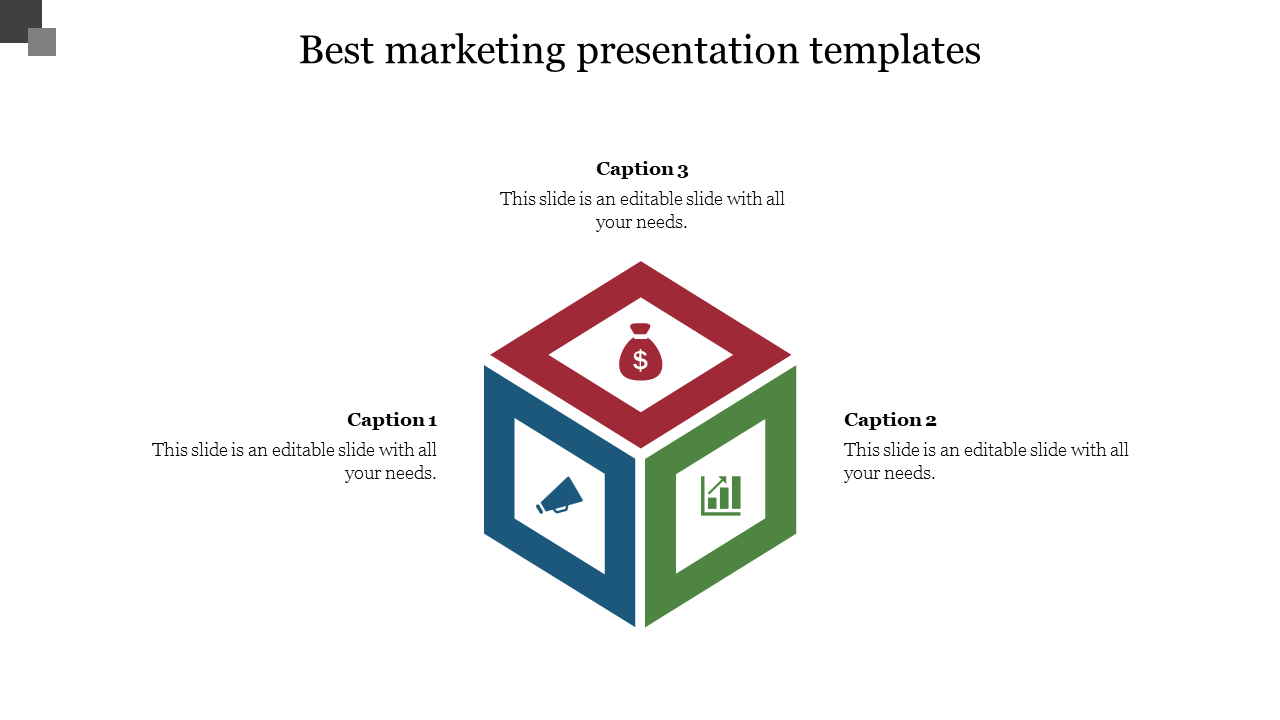 Best marketing presentation templates

Caption 3
This slide is an editable slide with all your needs.

$

Caption 1
This slide is an editable slide with all your needs.

Caption 2
This slide is an editable slide with all your needs.